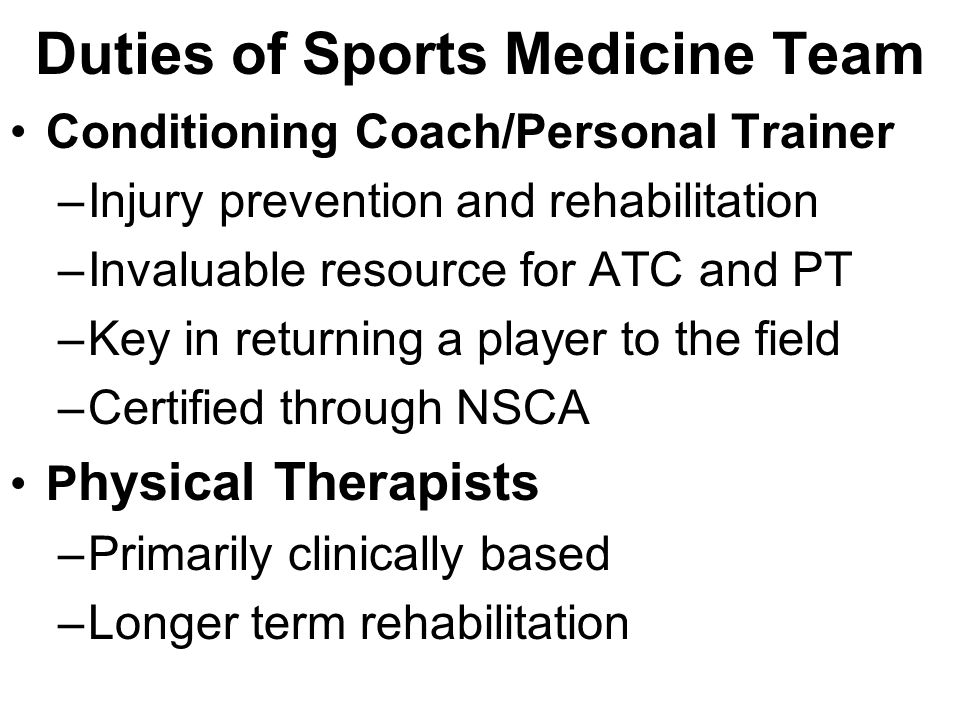 Duties of Sports Medicine Team

• Conditioning Coach/Personal Trainer
–Injury prevention and rehabilitation
–Invaluable resource for ATC and PT
–Key in returning a player to the field
–Certified through NSCA

• Physical Therapists
–Primarily clinically based
–Longer term rehabilitation